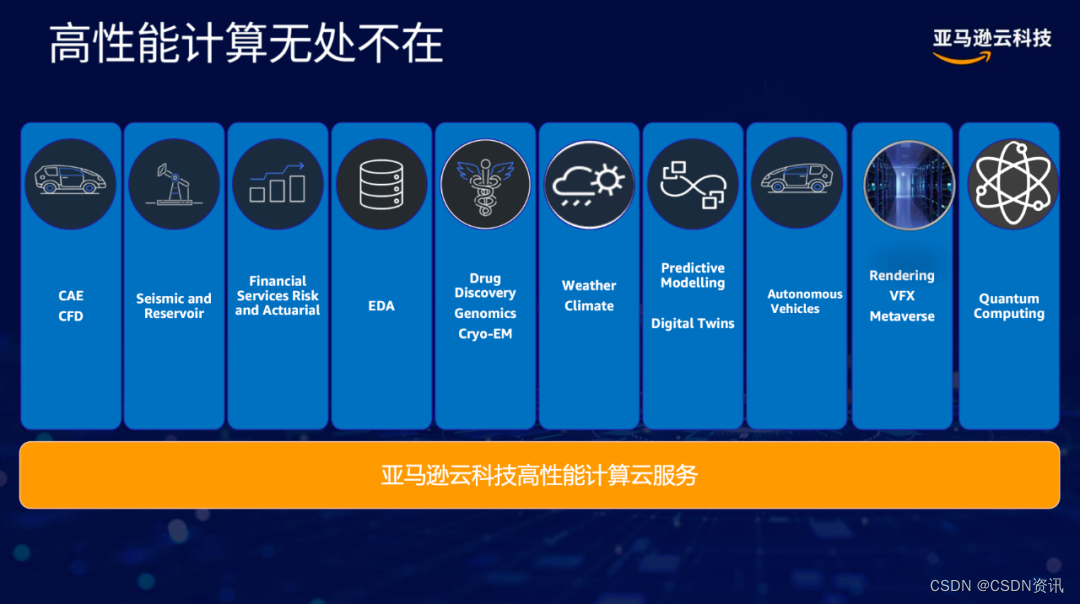 高性能计算无处不在

亚马逊云科技

CAE
CFD

Seismic and Reservoir

Financial Services Risk and Actuarial

EDA

Drug Discovery
Genomics
Cryo-EM

Weather
Climate

Predictive Modelling

Digital Twins

Autonomous Vehicles

Rendering
VFX
Metaverse

Quantum Computing

亚马逊云科技高性能计算云服务

CSDN @CSDN资讯